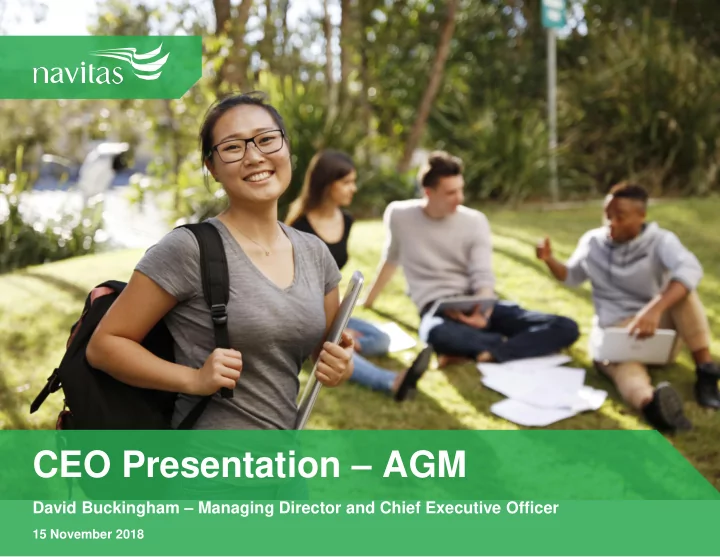 navitas

CEO Presentation – AGM

David Buckingham – Managing Director and Chief Executive Officer

15 November 2018